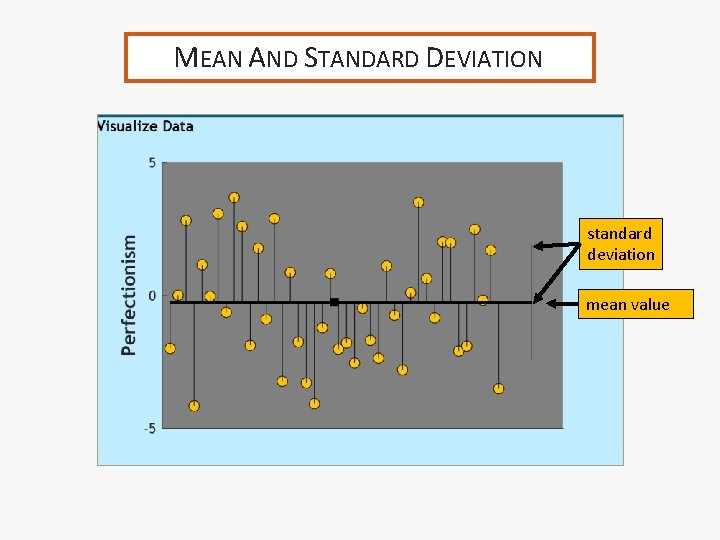 MEAN AND STANDARD DEVIATION

Visualize Data

5

0

-5

Perfectionism

standard deviation

mean value